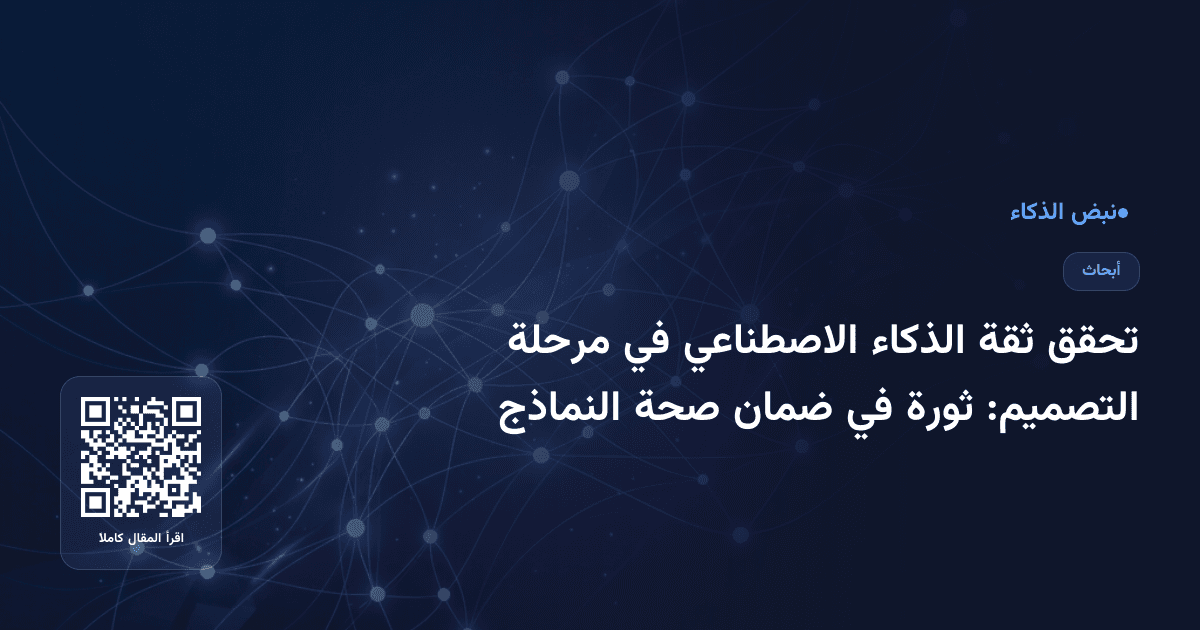 ●نبض الذكاء

أبحاث

تحقق ثقة الذكاء الاصطناعي في مرحلة التصميم: ثورة في ضمان صحة النماذج

اقرأ المقال كاملا